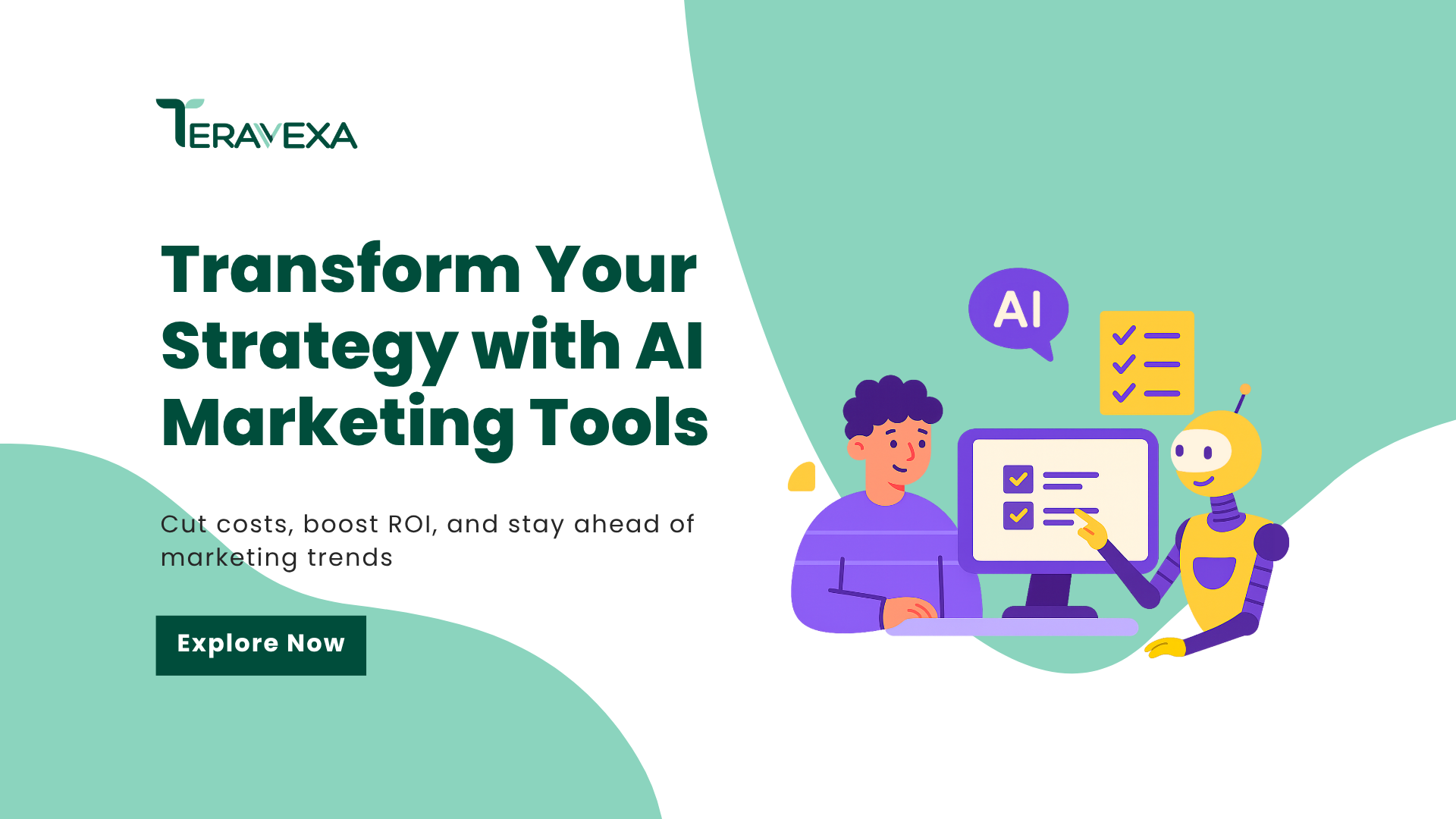 TERAVEXA

Transform Your Strategy with AI Marketing Tools

Cut costs, boost ROI, and stay ahead of marketing trends

Explore Now

AI